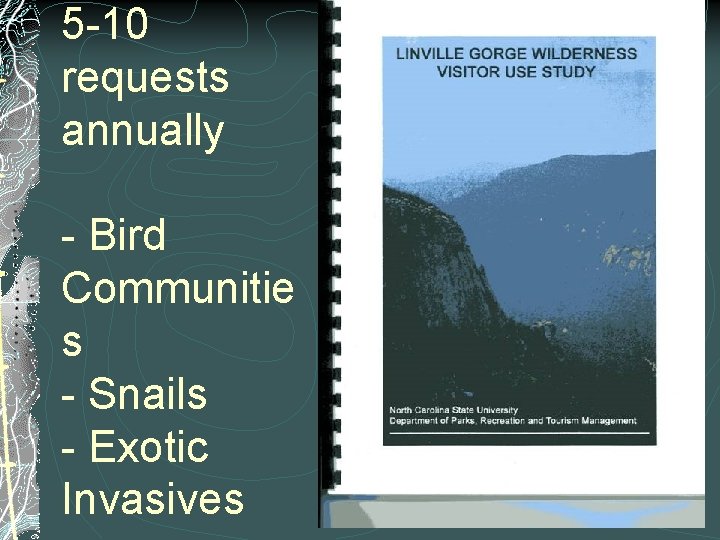 5-10 requests annually

- Bird Communities
- Snails
- Exotic Invasives

LINVILLE GORGE WILDERNESS
VISITOR USE STUDY

North Carolina State University
Department of Parks, Recreation and Tourism Management